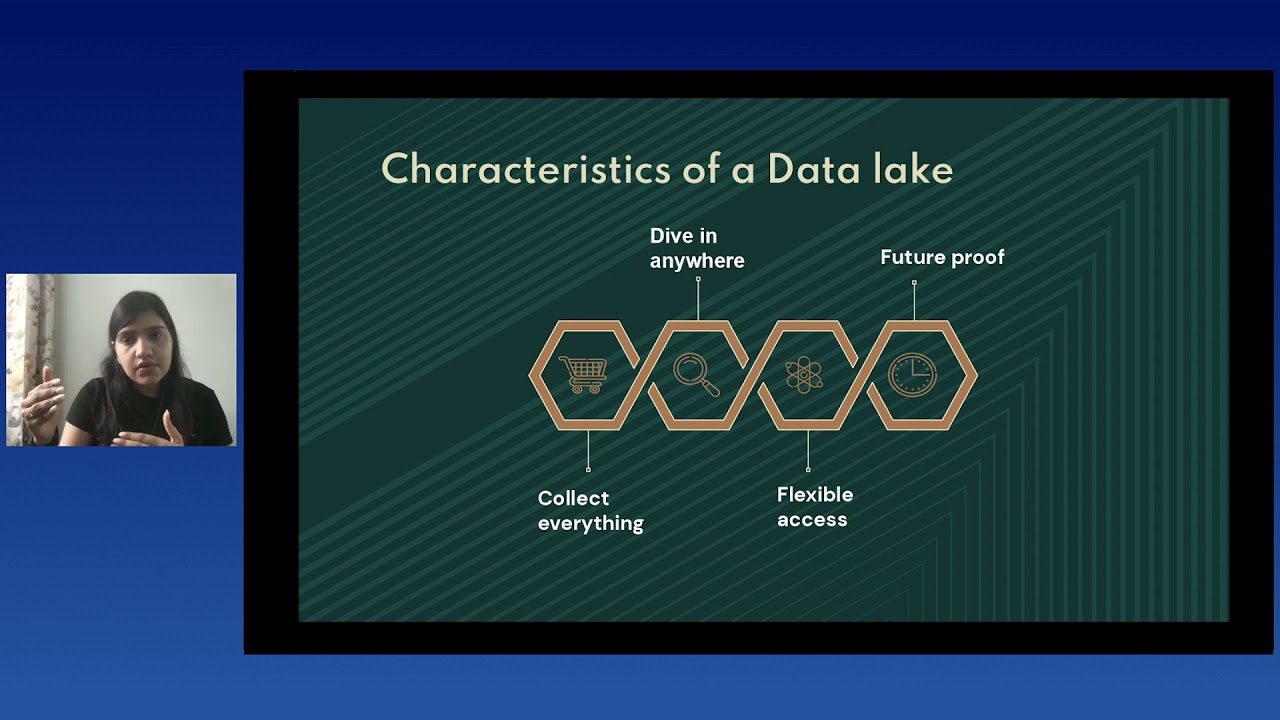 Characteristics of a Data lake

Dive in anywhere

Future proof

Collect everything

Flexible access